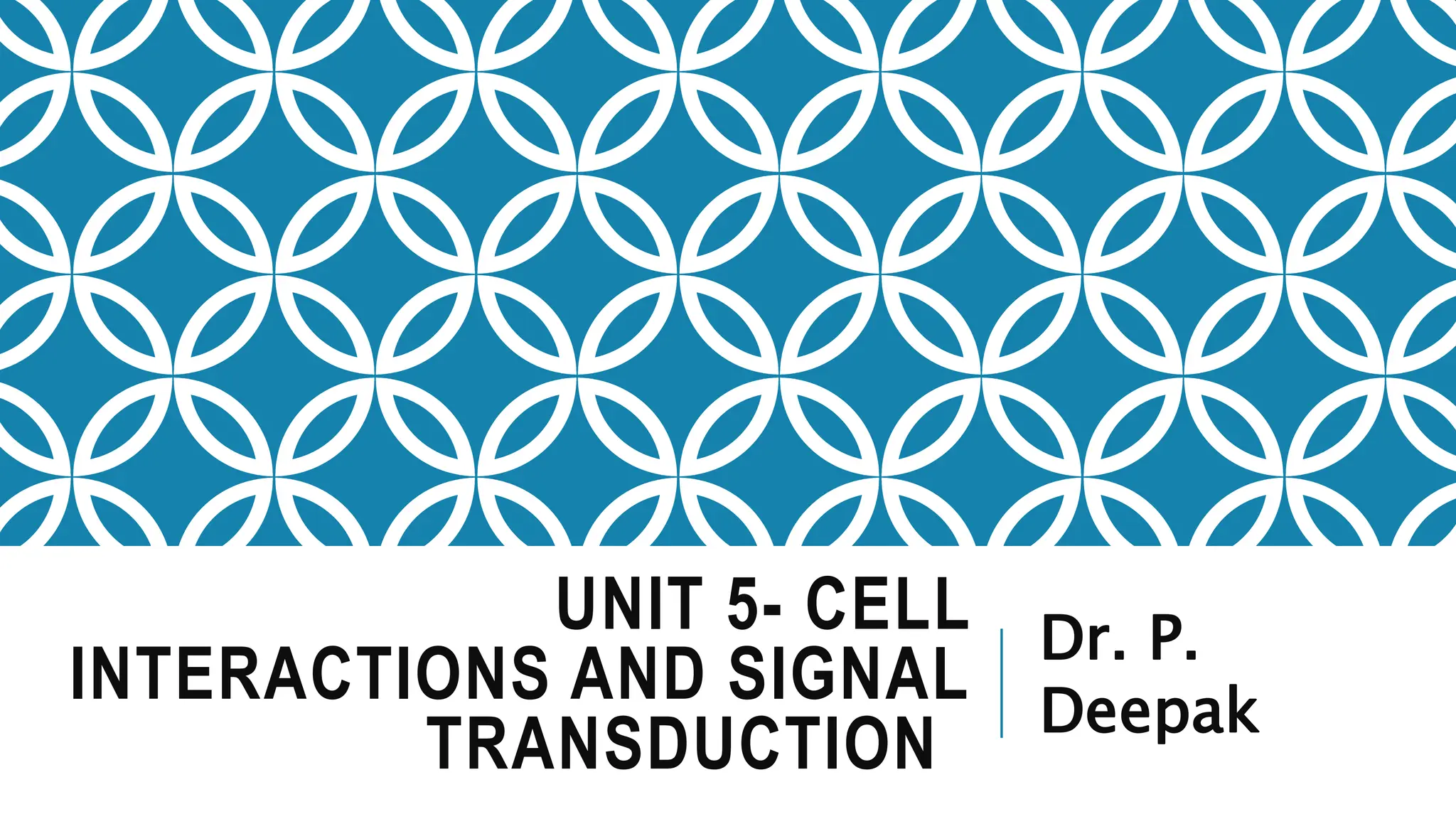 UNIT 5- CELL INTERACTIONS AND SIGNAL TRANSDUCTION

Dr. P. Deepak